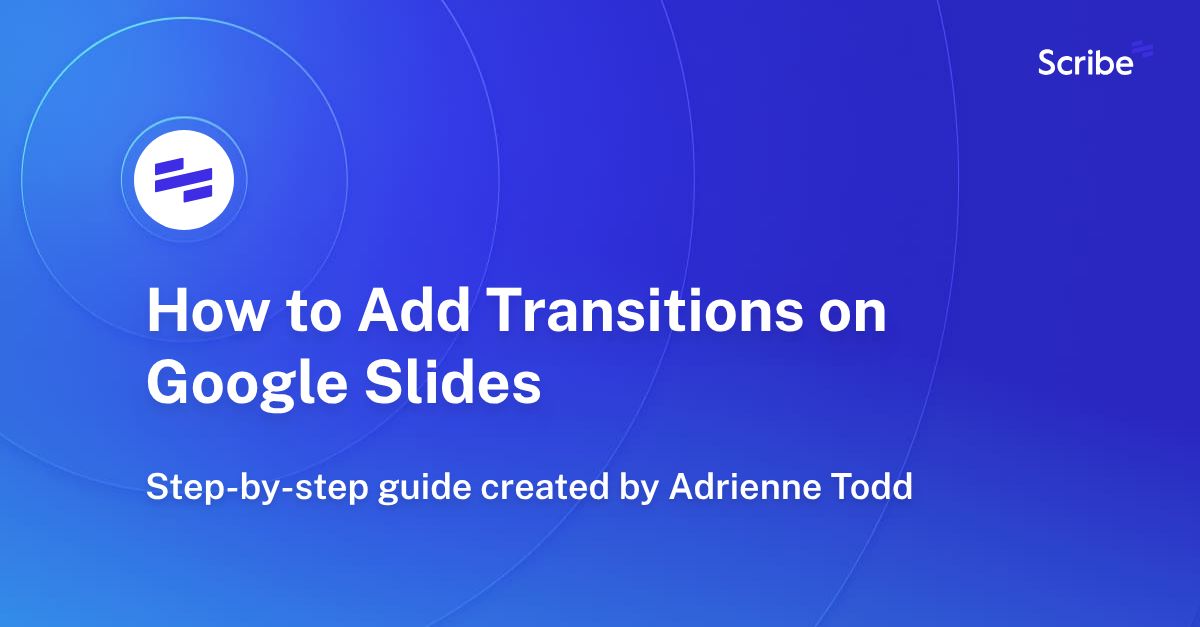 Scribe

How to Add Transitions on Google Slides

Step-by-step guide created by Adrienne Todd